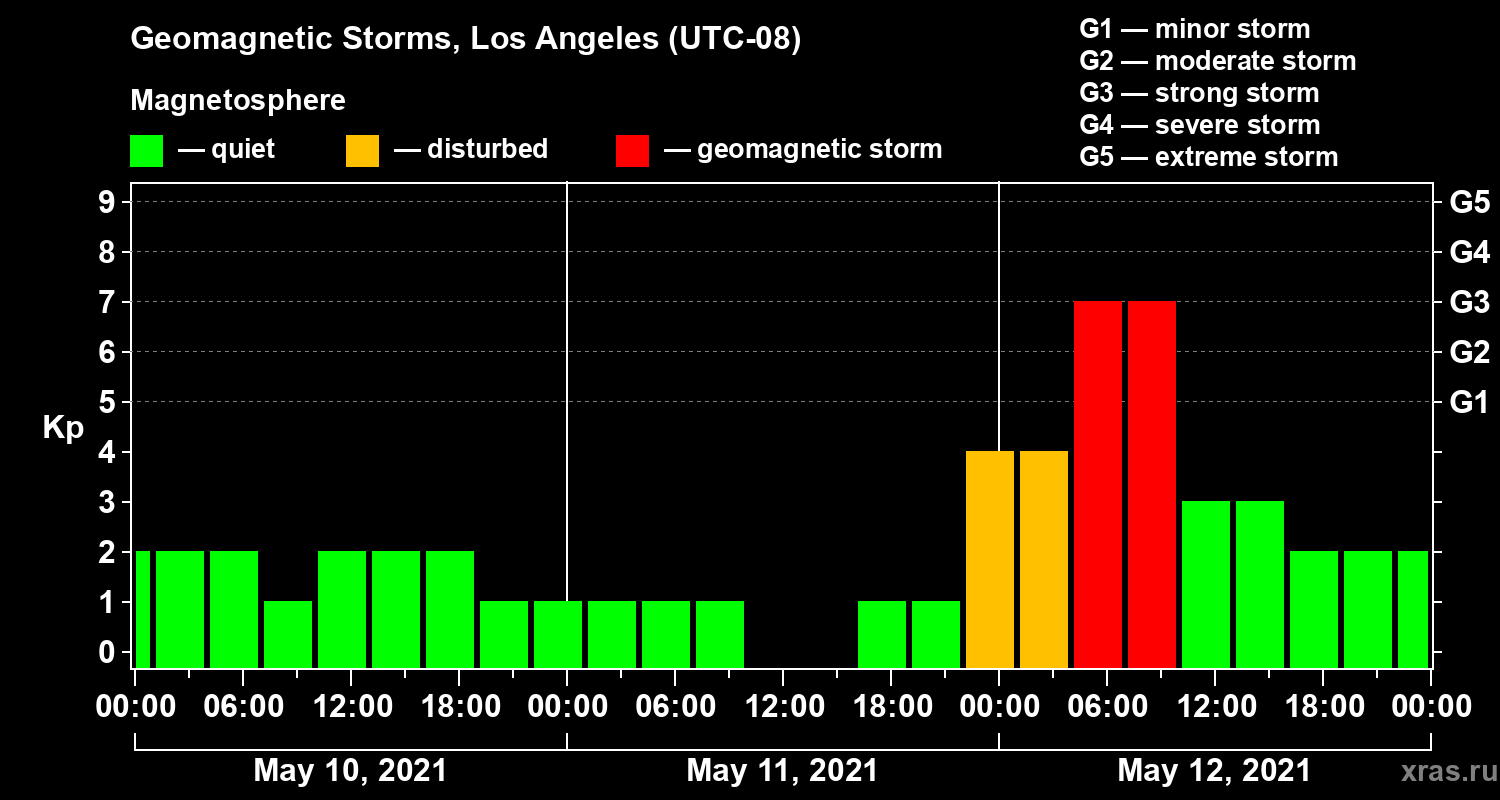 Geomagnetic Storms, Los Angeles (UTC-08)

Magnetosphere

— quiet — disturbed — geomagnetic storm

G1 — minor storm
G2 — moderate storm
G3 — strong storm
G4 — severe storm
G5 — extreme storm

Kp

9
8
7
6
5
4
3
2
1
0

G5
G4
G3
G2
G1

00:00 06:00 12:00 18:00 00:00 06:00 12:00 18:00 00:00 06:00 12:00 18:00 00:00

May 10, 2021 May 11, 2021 May 12, 2021

xras.ru